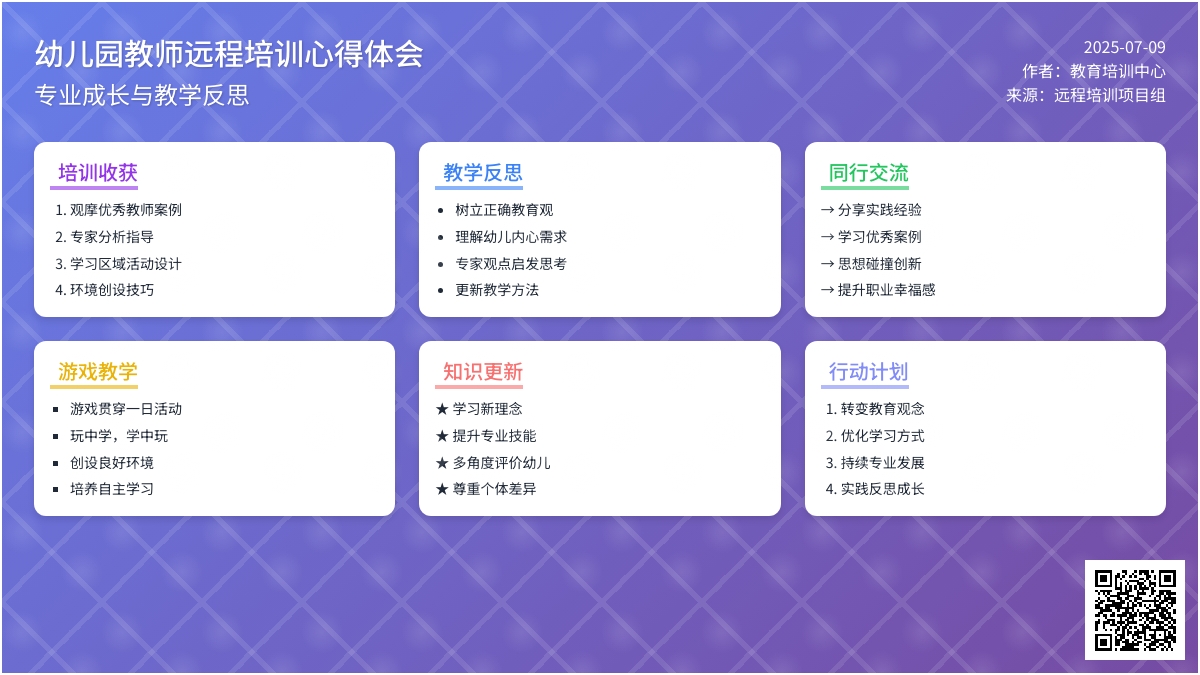 幼儿园教师远程培训心得体会
专业成长与教学反思

2025-07-09
作者：教育培训中心
来源：远程培训项目组

培训收获
1. 观摩优秀教师案例
2. 专家分析指导
3. 学习区域活动设计
4. 环境创设技巧

教学反思
• 树立正确教育观
• 理解幼儿内心需求
• 专家观点启发思考
• 更新教学方法

同行交流
→ 分享实践经验
→ 学习优秀案例
→ 思想碰撞创新
→ 提升职业幸福感

游戏教学
▪ 游戏贯穿一日活动
▪ 玩中学，学中玩
▪ 创设良好环境
▪ 培养自主学习

知识更新
★ 学习新理念
★ 提升专业技能
★ 多角度评价幼儿
★ 尊重个体差异

行动计划
1. 转变教育观念
2. 优化学习方式
3. 持续专业发展
4. 实践反思成长